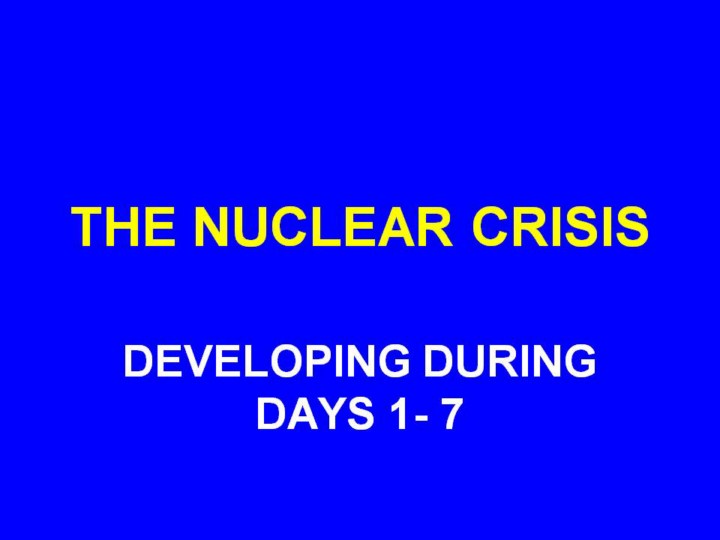 THE NUCLEAR CRISIS

DEVELOPING DURING DAYS 1- 7